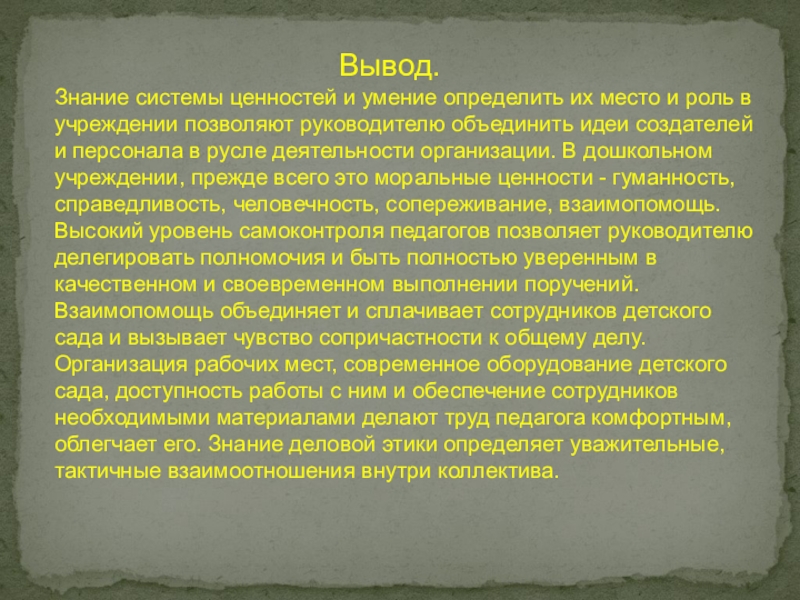 Вывод.

Знание системы ценностей и умение определить их место и роль в учреждении позволяют руководителю объединить идеи создателей и персонала в русле деятельности организации. В дошкольном учреждении, прежде всего это моральные ценности - гуманность, справедливость, человечность, сопереживание, взаимопомощь. Высокий уровень самоконтроля педагогов позволяет руководителю делегировать полномочия и быть полностью уверенным в качественном и своевременном выполнении поручений. Взаимопомощь объединяет и сплачивает сотрудников детского сада и вызывает чувство сопричастности к общему делу. Организация рабочих мест, современное оборудование детского сада, доступность работы с ним и обеспечение сотрудников необходимыми материалами делают труд педагога комфортным, облегчает его. Знание деловой этики определяет уважительные, тактичные взаимоотношения внутри коллектива.